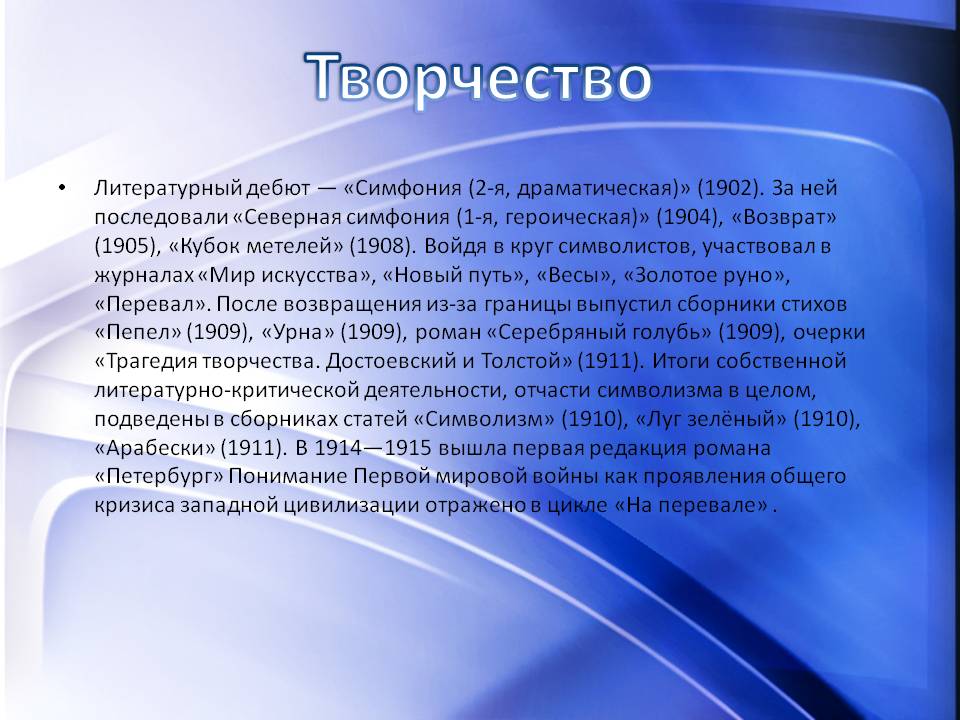 Творчество

• Литературный дебют — «Симфония (2-я, драматическая)» (1902). За ней последовали «Северная симфония (1-я, героическая)» (1904), «Возврат» (1905), «Кубок метелей» (1908). Войдя в круг символистов, участвовал в журналах «Мир искусства», «Новый путь», «Весы», «Золотое руно», «Перевал». После возвращения из-за границы выпустил сборники стихов «Пепел» (1909), «Урна» (1909), роман «Серебряный голубь» (1909), очерки «Трагедия творчества. Достоевский и Толстой» (1911). Итоги собственной литературно-критической деятельности, отчасти символизма в целом, подведены в сборниках статей «Символизм» (1910), «Луг зелёный» (1910), «Арабески» (1911). В 1914—1915 вышла первая редакция романа «Петербург» Понимание Первой мировой войны как проявления общего кризиса западной цивилизации отражено в цикле «На перевале» .